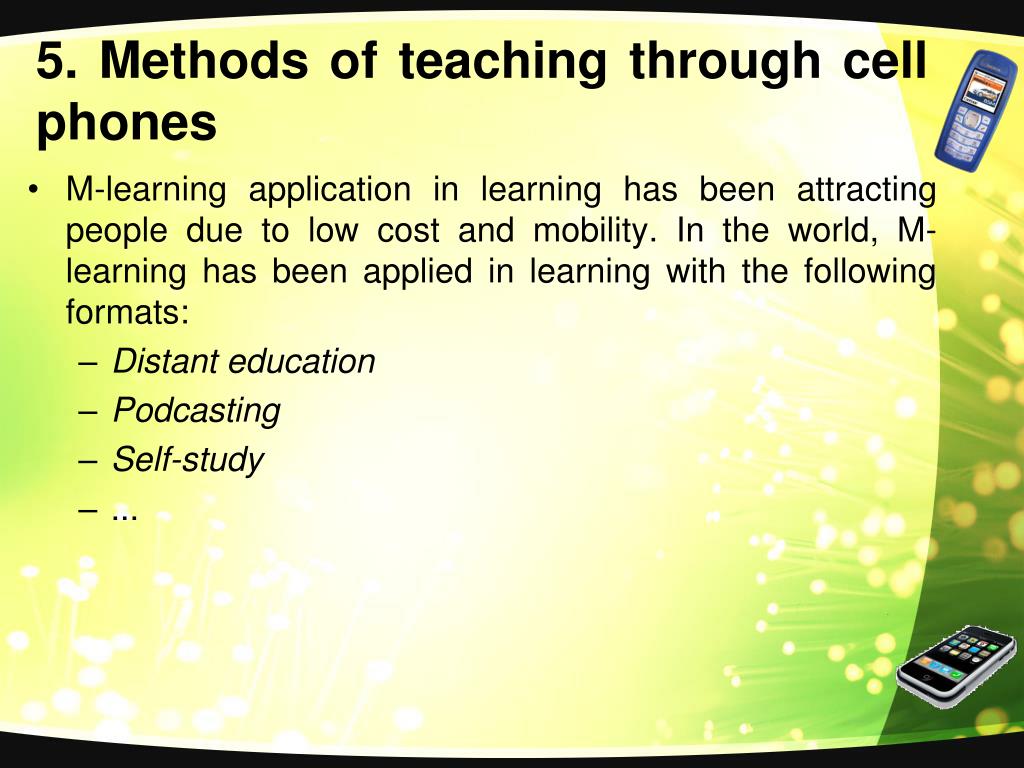 5. Methods of teaching through cell phones

• M-learning application in learning has been attracting people due to low cost and mobility. In the world, M-learning has been applied in learning with the following formats:
– Distant education
– Podcasting
– Self-study
– ...